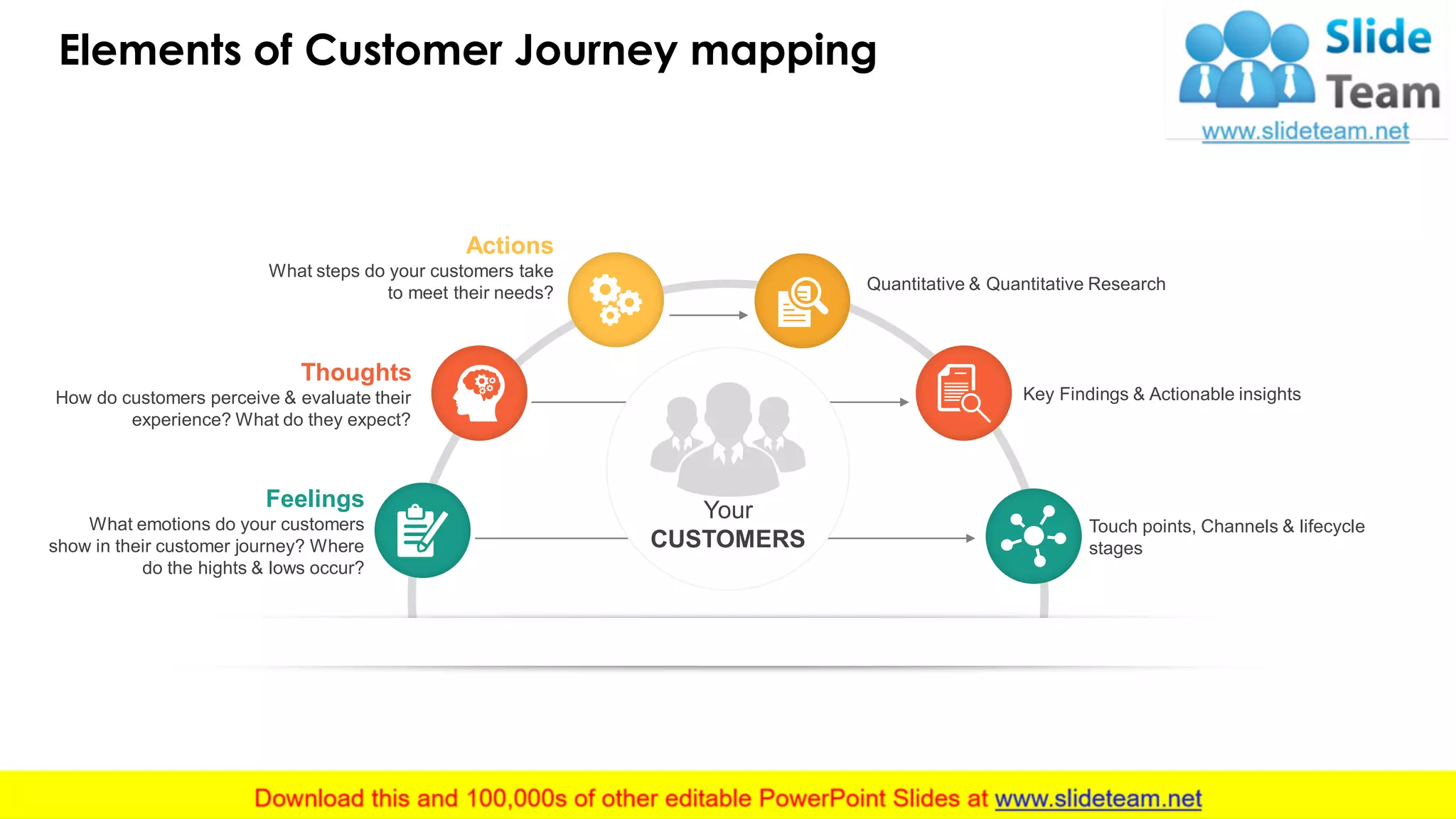 Elements of Customer Journey mapping

Slide Team
www.slideteam.net

Actions
What steps do your customers take to meet their needs?

Thoughts
How do customers perceive & evaluate their experience? What do they expect?

Feelings
What emotions do your customers show in their customer journey? Where do the hights & lows occur?

Your
CUSTOMERS

Quantitative & Quantitative Research

Key Findings & Actionable insights

Touch points, Channels & lifecycle stages

Download this and 100,000s of other editable PowerPoint Slides at www.slideteam.net